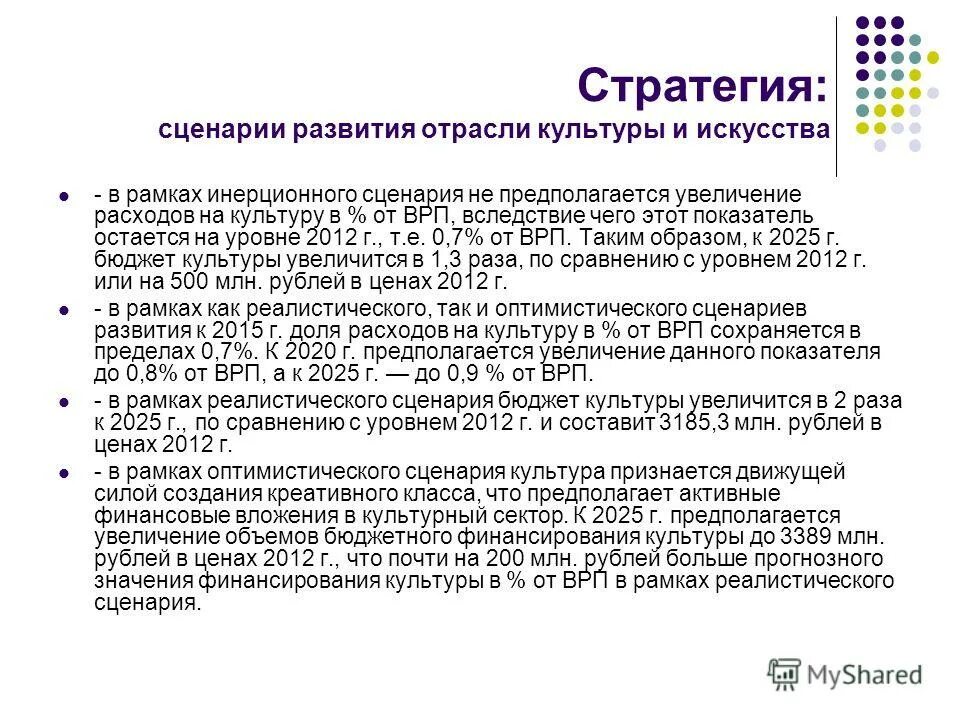 Стратегия:
сценарии развития отрасли культуры и искусства

- в рамках инерционного сценария не предполагается увеличение расходов на культуру в % от ВРП, вследствие чего этот показатель остается на уровне 2012 г., т.е. 0,7% от ВРП. Таким образом, к 2025 г. бюджет культуры увеличится в 1,3 раза, по сравнению с уровнем 2012 г. или на 500 млн. рублей в ценах 2012 г.

- в рамках как реалистического, так и оптимистического сценариев развития к 2015 г. доля расходов на культуру в % от ВРП сохраняется в пределах 0,7%. К 2020 г. предполагается увеличение данного показателя до 0,8% от ВРП, а к 2025 г. — до 0,9 % от ВРП.

- в рамках реалистического сценария бюджет культуры увеличится в 2 раза к 2025 г., по сравнению с уровнем 2012 г. и составит 3185,3 млн. рублей в ценах 2012 г.

- в рамках оптимистического сценария культура признается движущей силой создания креативного класса, что предполагает активные финансовые вложения в культурный сектор. К 2025 г. предполагается увеличение объемов бюджетного финансирования культуры до 3389 млн. рублей в ценах 2012 г., что почти на 200 млн. рублей больше прогнозного значения финансирования культуры в % от ВРП в рамках реалистического сценария.

MyShared